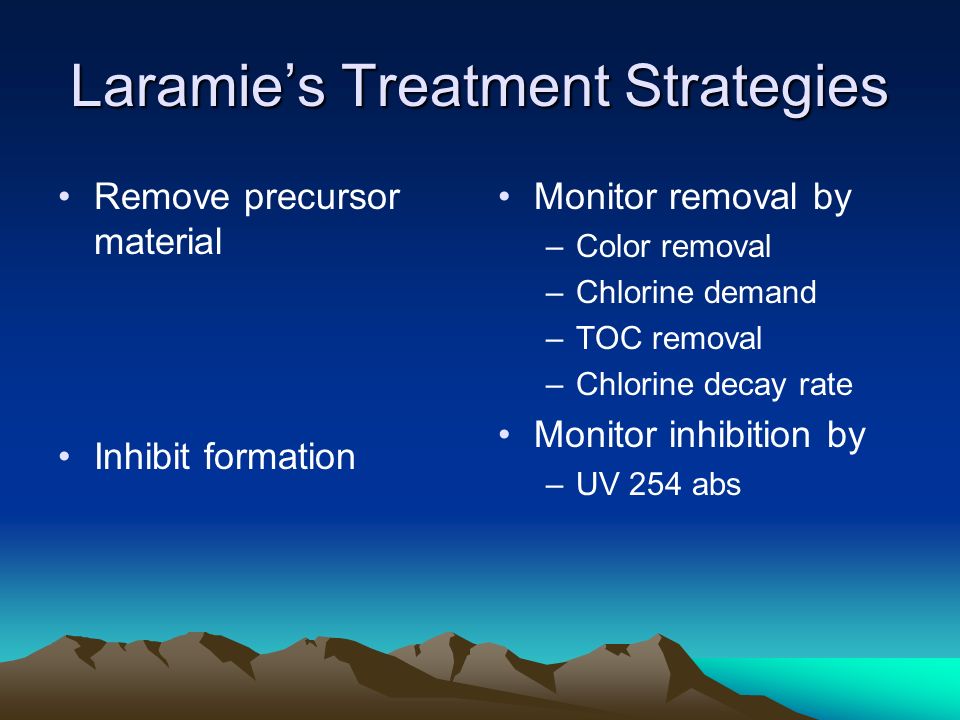 Laramie's Treatment Strategies

• Remove precursor material

• Inhibit formation

• Monitor removal by
– Color removal
– Chlorine demand
– TOC removal
– Chlorine decay rate

• Monitor inhibition by
– UV 254 abs